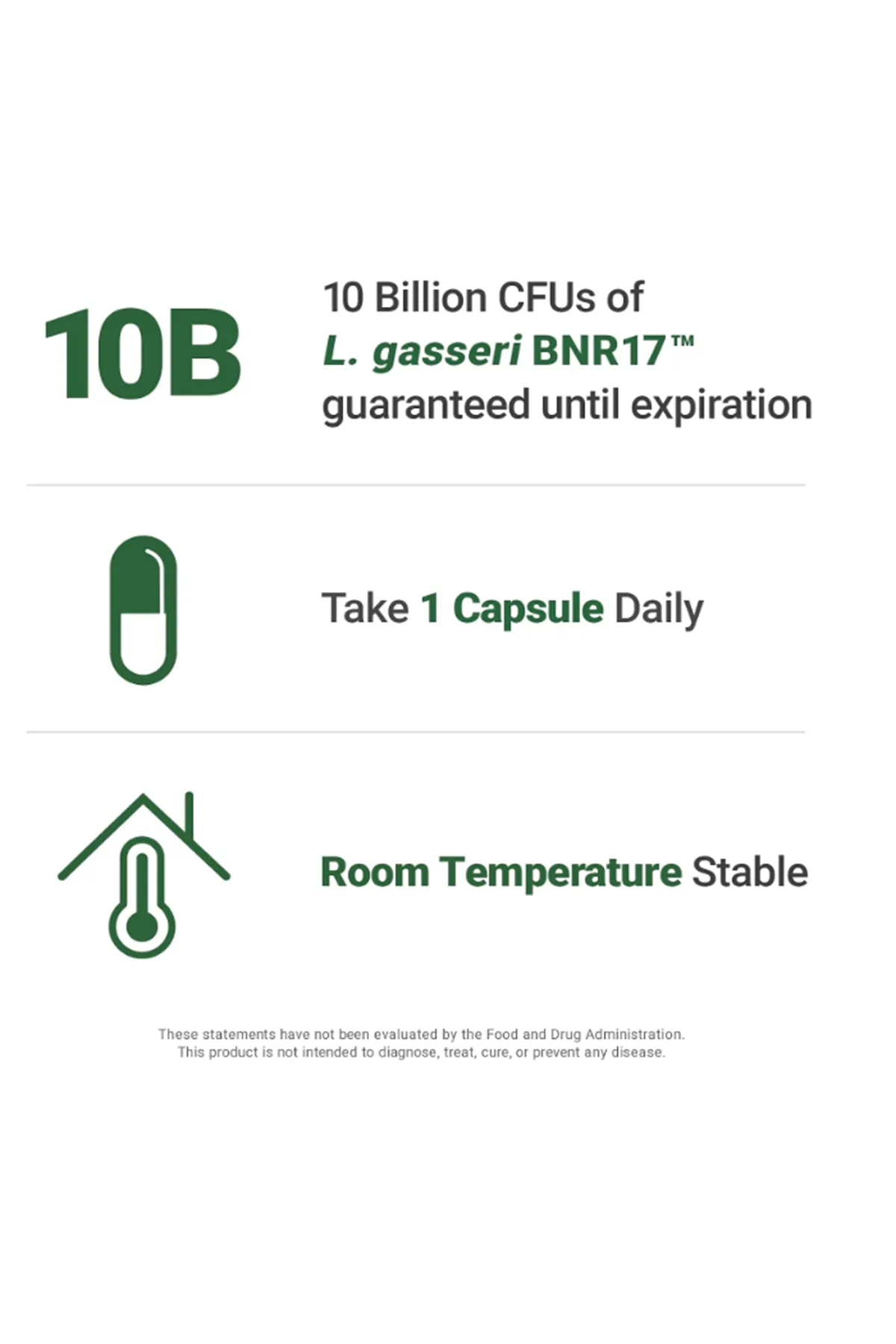 10B

10 Billion CFUs of L. gasseri BNR17™ guaranteed until expiration

Take 1 Capsule Daily

Room Temperature Stable

These statements have not been evaluated by the Food and Drug Administration. This product is not intended to diagnose, treat, cure, or prevent any disease.